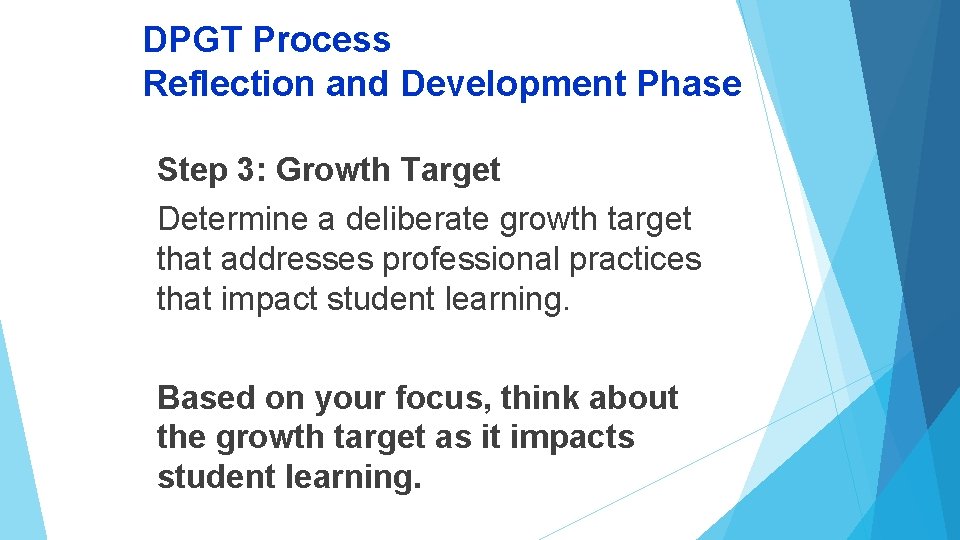 DPGT Process
Reflection and Development Phase

Step 3: Growth Target

Determine a deliberate growth target that addresses professional practices that impact student learning.

Based on your focus, think about the growth target as it impacts student learning.